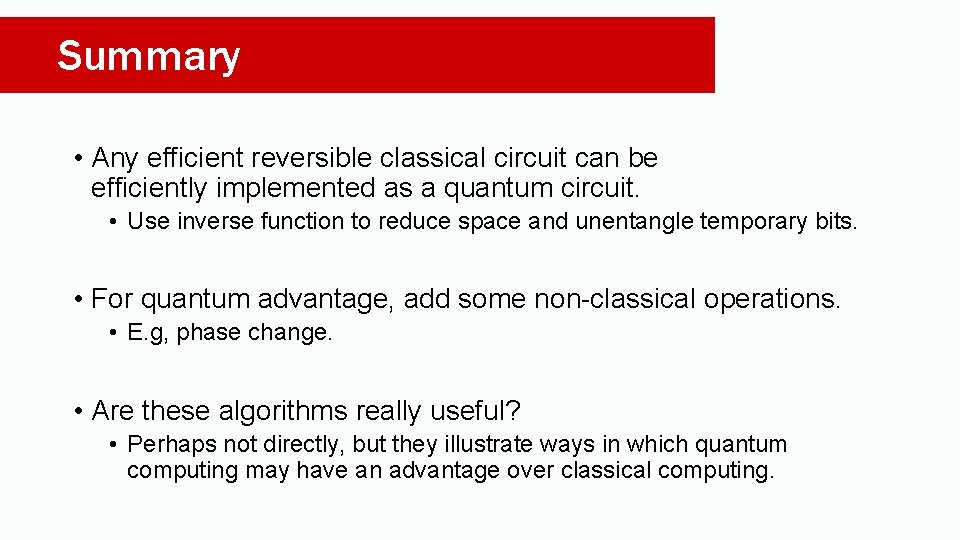 Summary

• Any efficient reversible classical circuit can be efficiently implemented as a quantum circuit.

• Use inverse function to reduce space and unentangle temporary bits.

• For quantum advantage, add some non-classical operations.

• E.g, phase change.

• Are these algorithms really useful?

• Perhaps not directly, but they illustrate ways in which quantum computing may have an advantage over classical computing.